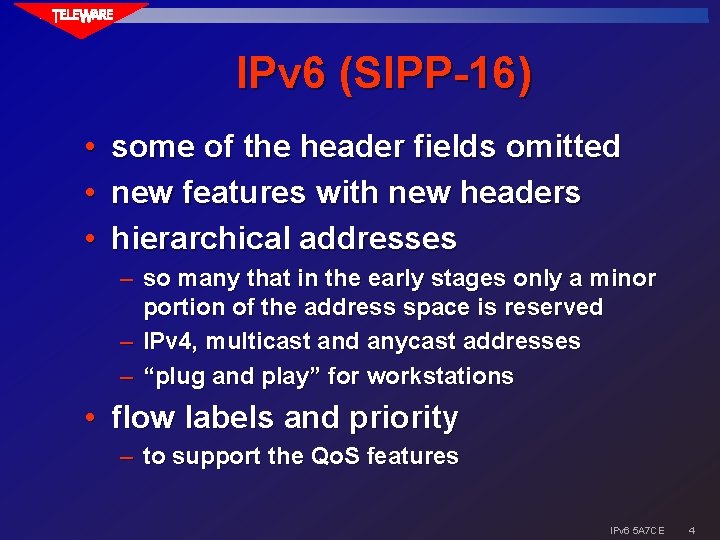 TELEWARE

IPv6 (SIPP-16)

• some of the header fields omitted
• new features with new headers
• hierarchical addresses
– so many that in the early stages only a minor portion of the address space is reserved
– IPv4, multicast and anycast addresses
– “plug and play” for workstations
• flow labels and priority
– to support the QoS features

IPv6 5A7CE 4